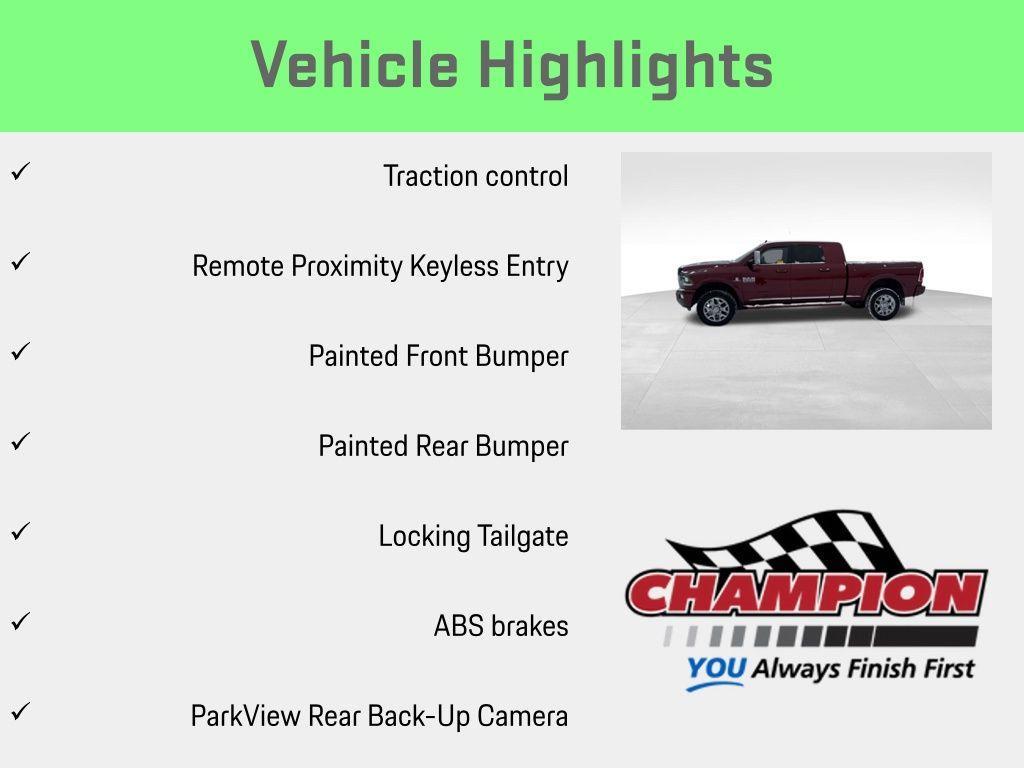 Vehicle Highlights

✓ Traction control

✓ Remote Proximity Keyless Entry

✓ Painted Front Bumper

✓ Painted Rear Bumper

✓ Locking Tailgate

✓ ABS brakes

✓ ParkView Rear Back-Up Camera

CHAMPION
YOU Always Finish First